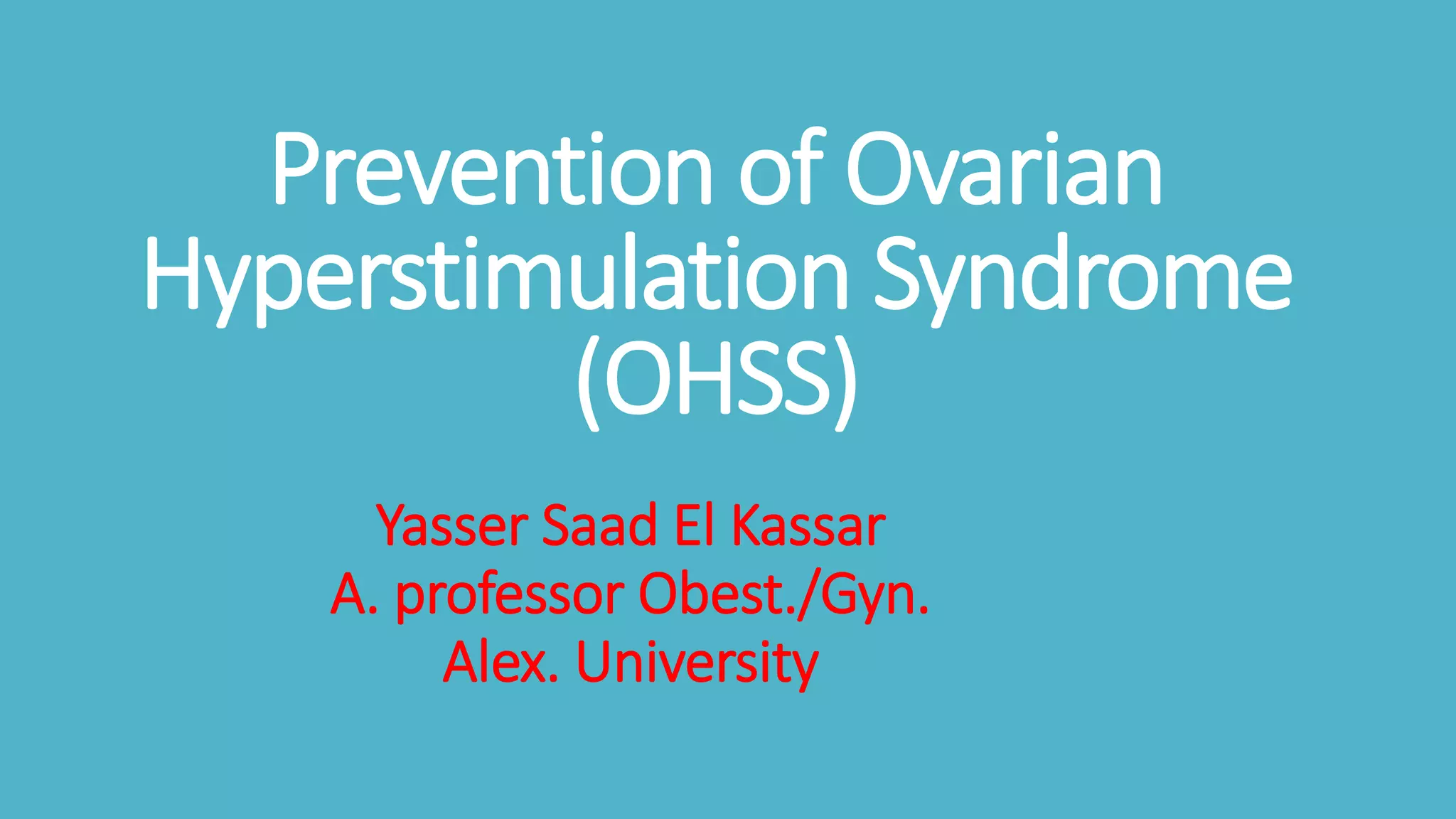 Prevention of Ovarian Hyperstimulation Syndrome (OHSS)

Yasser Saad El Kassar
A. professor Obest./Gyn.
Alex. University